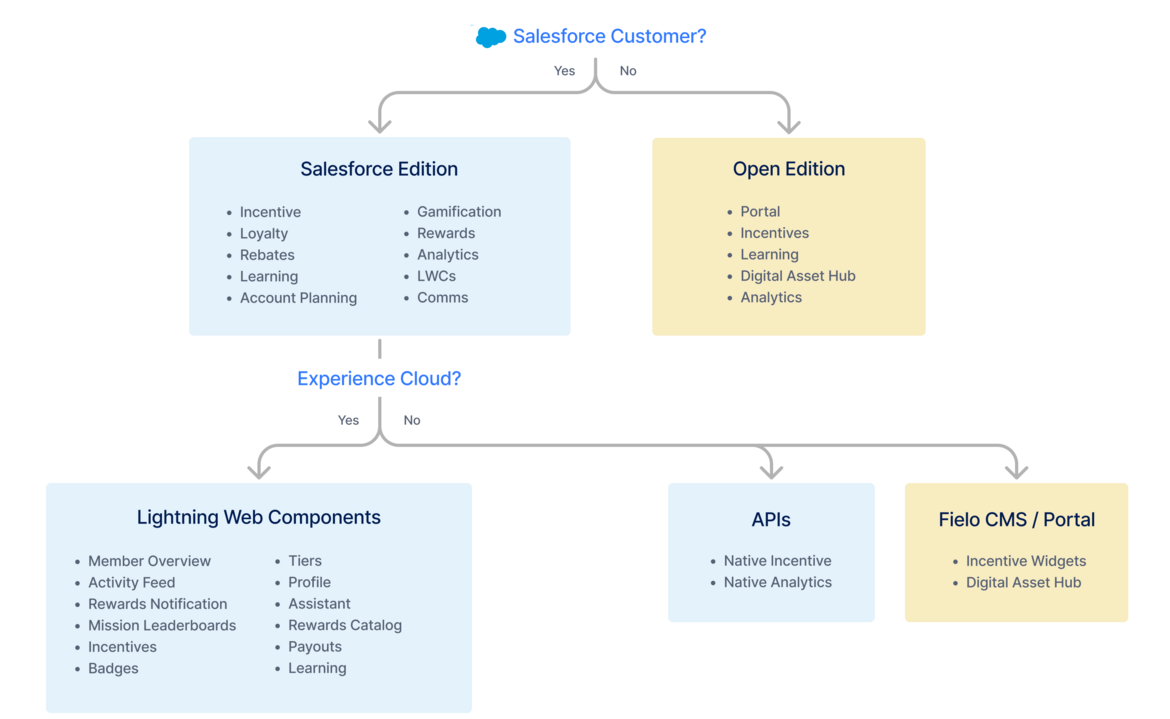 Salesforce Customer?

Yes No

Salesforce Edition

- Incentive
- Loyalty
- Rebates
- Learning
- Account Planning

- Gamification
- Rewards
- Analytics
- LWCs
- Comms

Open Edition

- Portal
- Incentives
- Learning
- Digital Asset Hub
- Analytics

Experience Cloud?

Yes No

Lightning Web Components

- Member Overview
- Activity Feed
- Rewards Notification
- Mission Leaderboards
- Incentives
- Badges

- Tiers
- Profile
- Assistant
- Rewards Catalog
- Payouts
- Learning

APIs

- Native Incentive
- Native Analytics

Fielo CMS / Portal

- Incentive Widgets
- Digital Asset Hub